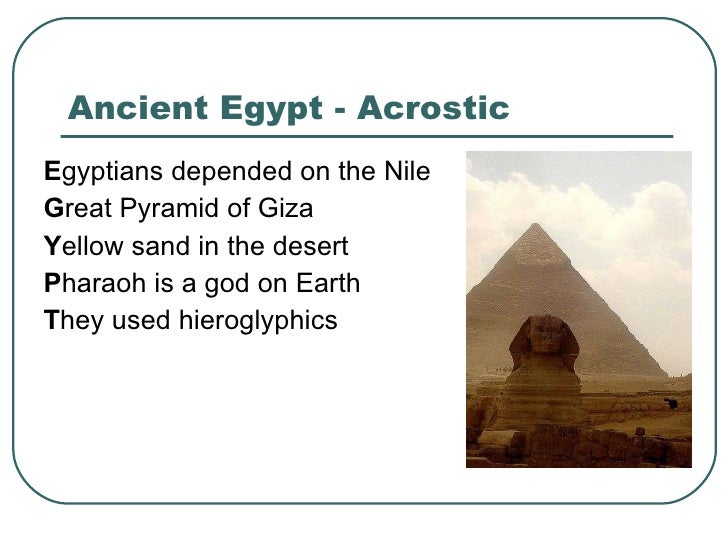 Ancient Egypt - Acrostic

Egyptians depended on the Nile
Great Pyramid of Giza
Yellow sand in the desert
Pharaoh is a god on Earth
They used hieroglyphics